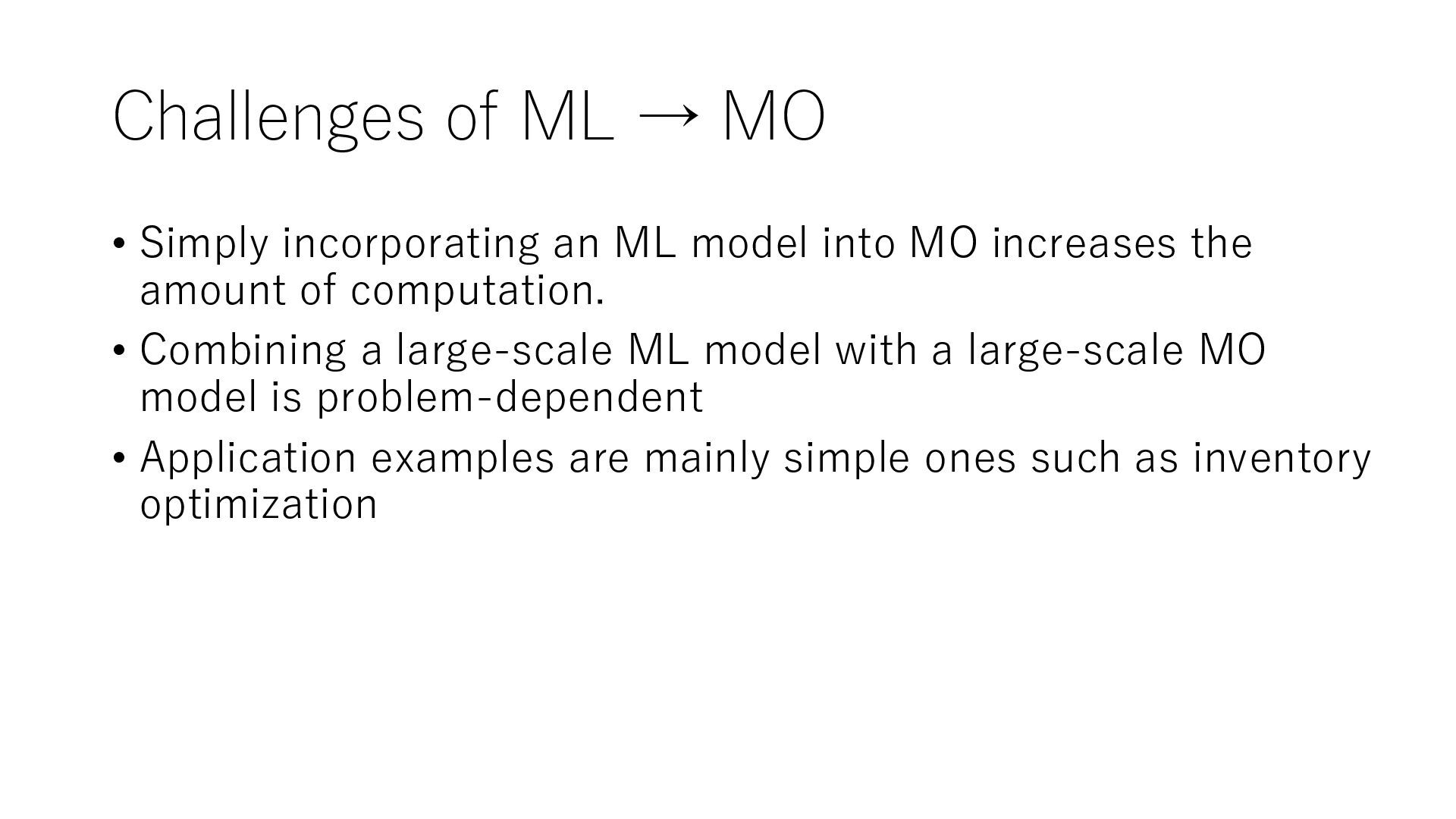 Challenges of ML → MO

• Simply incorporating an ML model into MO increases the amount of computation.

• Combining a large-scale ML model with a large-scale MO model is problem-dependent

• Application examples are mainly simple ones such as inventory optimization